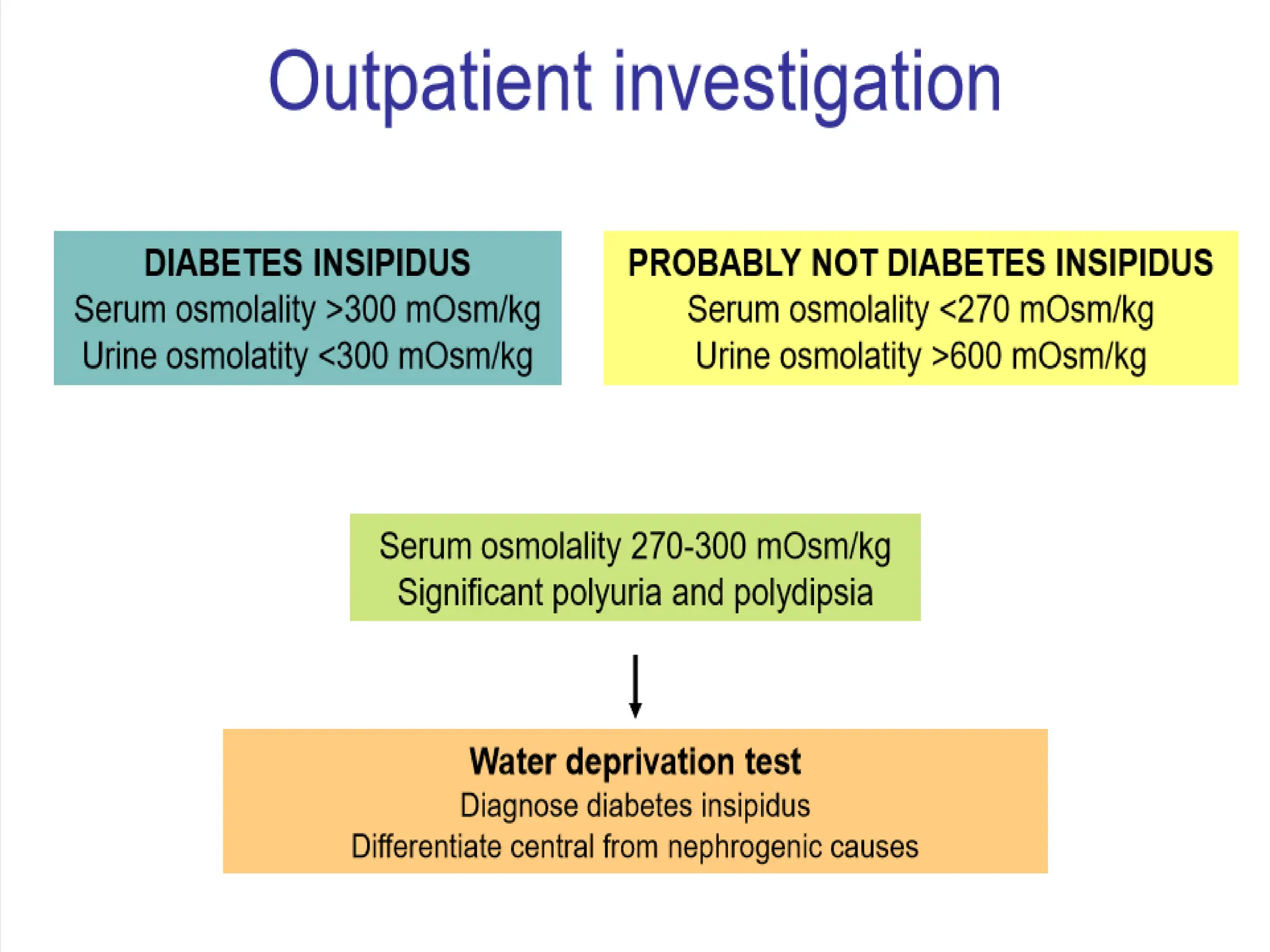 Outpatient investigation

DIABETES INSIPIDUS
Serum osmolality >300 mOsm/kg
Urine osmolatity <300 mOsm/kg

PROBABLY NOT DIABETES INSIPIDUS
Serum osmolality <270 mOsm/kg
Urine osmolatity >600 mOsm/kg

Serum osmolality 270-300 mOsm/kg
Significant polyuria and polydipsia

Water deprivation test
Diagnose diabetes insipidus
Differentiate central from nephrogenic causes